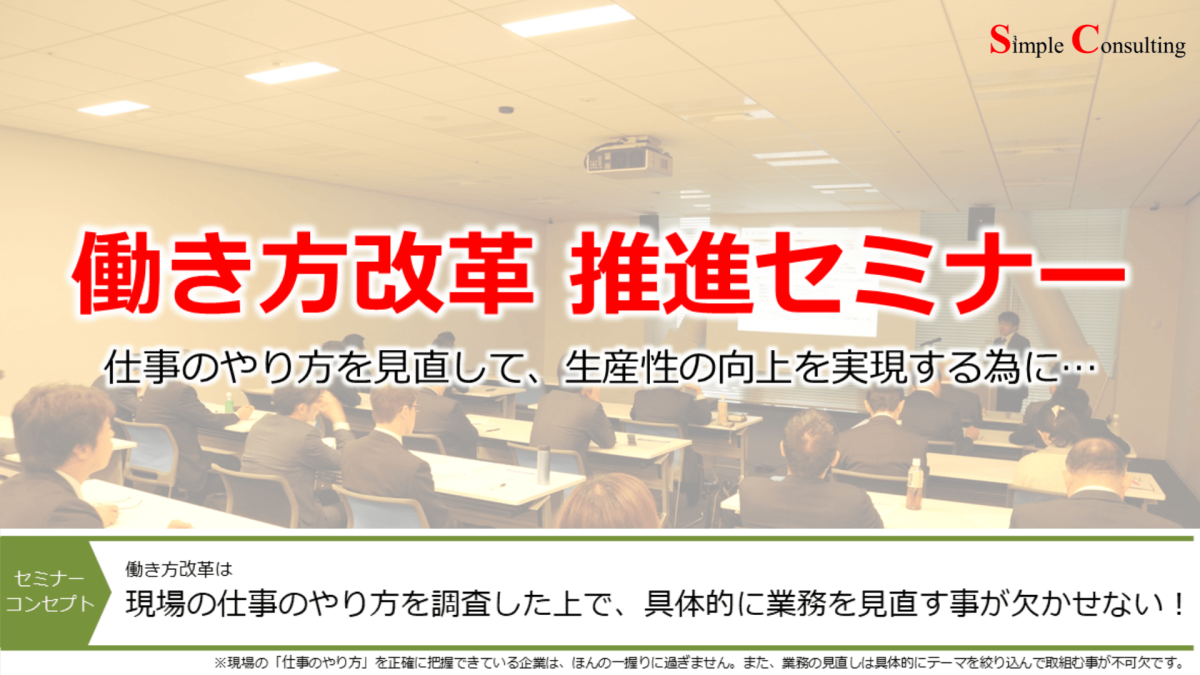 Simple Consulting

働き方改革 推進セミナー

仕事のやり方を見直して、生産性の向上を実現する為に…

セミナーコンセプト

働き方改革は

現場の仕事のやり方を調査した上で、具体的に業務を見直す事が欠かせない！

※現場の「仕事のやり方」を正確に把握できている企業は、ほんの一握りに過ぎません。また、業務の見直しは具体的にテーマを絞り込んで取組む事が不可欠です。